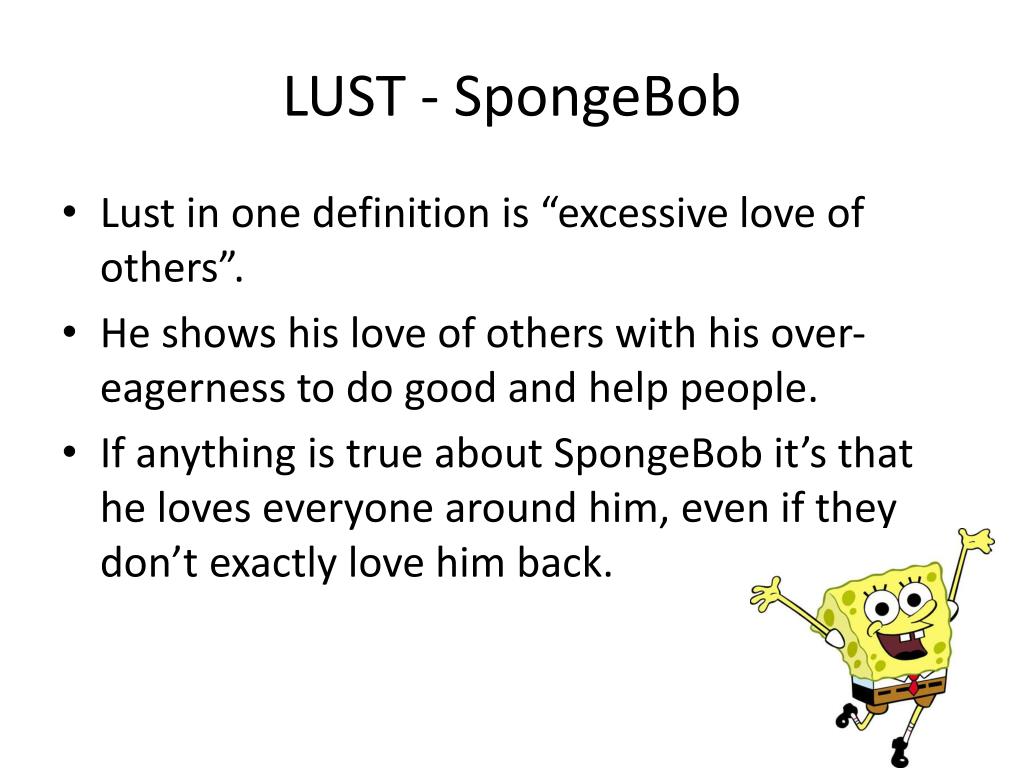 LUST - SpongeBob

• Lust in one definition is “excessive love of others”.
• He shows his love of others with his over-eagerness to do good and help people.
• If anything is true about SpongeBob it’s that he loves everyone around him, even if they don’t exactly love him back.